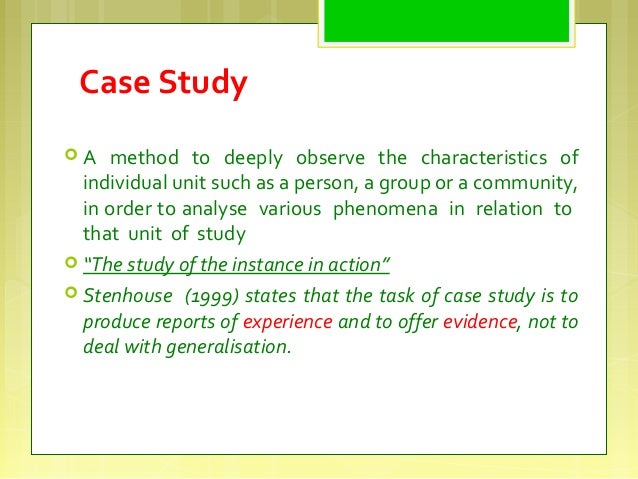 Case Study

A method to deeply observe the characteristics of individual unit such as a person, a group or a community, in order to analyse various phenomena in relation to that unit of study

"The study of the instance in action"

Stenhouse (1999) states that the task of case study is to produce reports of experience and to offer evidence, not to deal with generalisation.